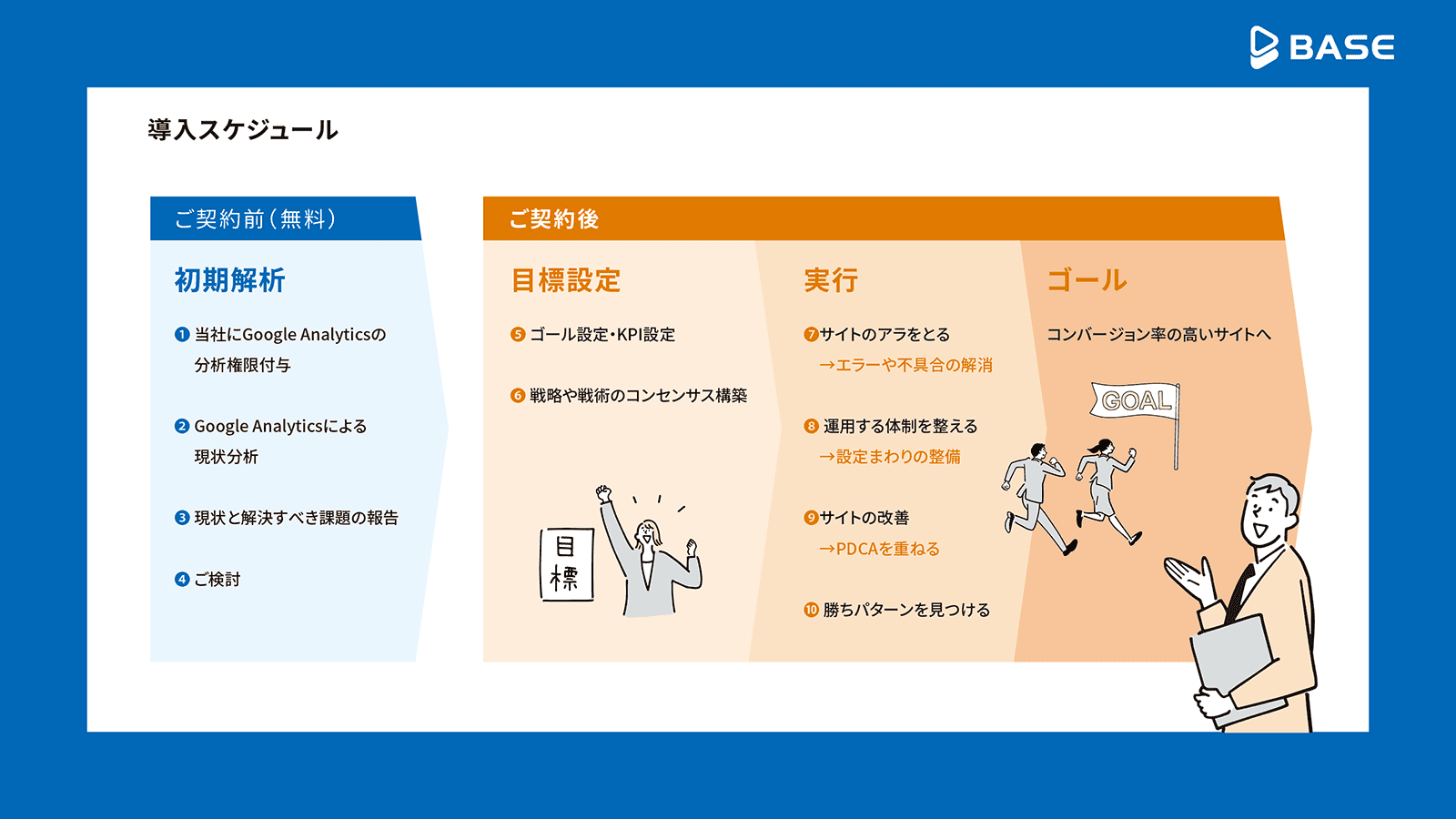 BASE

導入スケジュール

ご契約前（無料）

初期解析

❶ 当社にGoogle Analyticsの分析権限付与

❷ Google Analyticsによる現状分析

❸ 現状と解決すべき課題の報告

❹ ご検討

ご契約後

目標設定

❺ ゴール設定・KPI設定

❻ 戦略や戦術のコンセンサス構築

目標

実行

❼サイトのアラをとる
→エラーや不具合の解消

❽ 運用する体制を整える
→設定まわりの整備

❾サイトの改善
→PDCAを重ねる

❿ 勝ちパターンを見つける

ゴール

コンバージョン率の高いサイトへ

GOAL